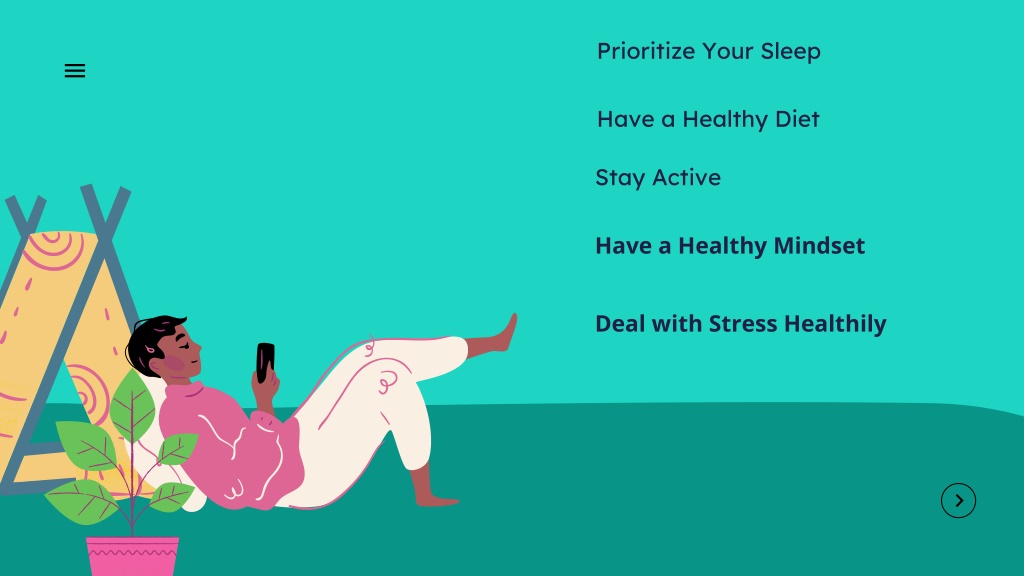 Prioritize Your Sleep

Have a Healthy Diet

Stay Active

Have a Healthy Mindset

Deal with Stress Healthily